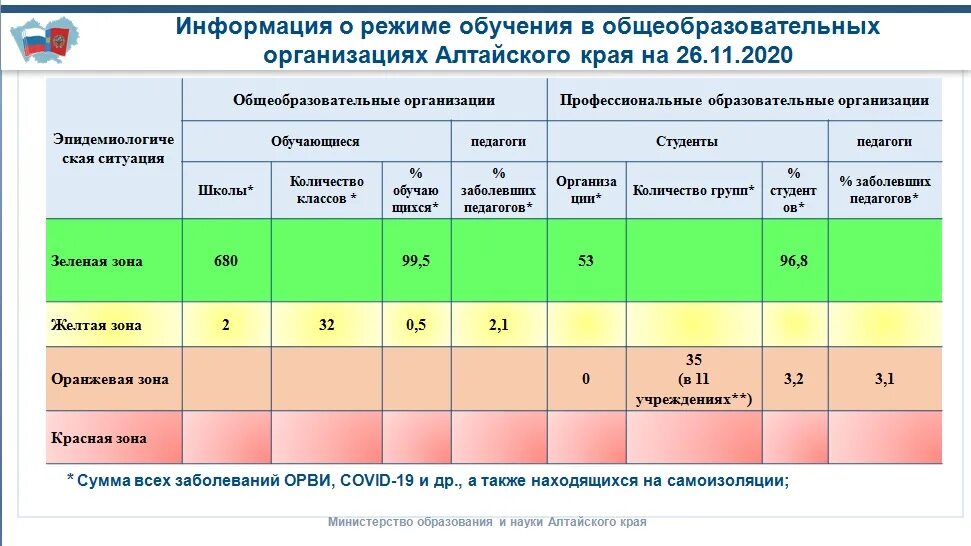 Информация о режиме обучения в общеобразовательных организациях Алтайского края на 26.11.2020

| Эпидемиологическая ситуация | Общеобразовательные организации | | | | Профессиональные образовательные организации | | | |
|---|---|---|---|---|---|---|---|---|
| | Обучающиеся | | | педагоги | Студенты | | | педагоги |
| | Школы* | Количество классов * | % обучающихся* | % заболевших педагогов* | Организации* | Количество групп* | % студентов* | % заболевших педагогов* |
| Зеленая зона | 680 | | 99,5 | | 53 | | 96,8 | |
| Желтая зона | 2 | 32 | 0,5 | 2,1 | | | | |
| Оранжевая зона | | | | | 0 | 35 (в 11 учреждениях**) | 3,2 | 3,1 |
| Красная зона | | | | | | | | |

* Сумма всех заболеваний ОРВИ, COVID-19 и др., а также находящихся на самоизоляции;

Министерство образования и науки Алтайского края